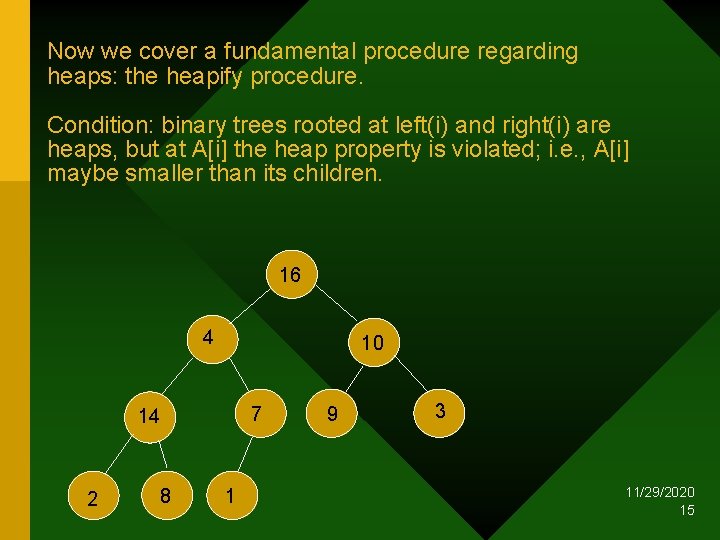 Now we cover a fundamental procedure regarding heaps: the heapify procedure.

Condition: binary trees rooted at left(i) and right(i) are heaps, but at A[i] the heap property is violated; i.e., A[i] maybe smaller than its children.

16
4
10
14
7
9
3
2
8
1

11/29/2020
15